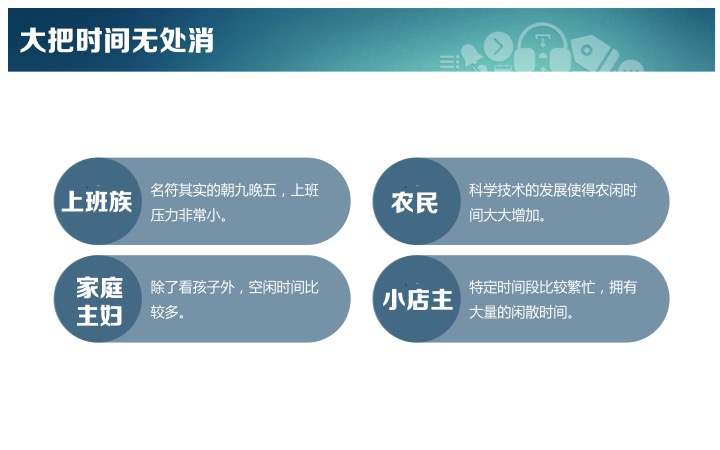 大把时间无处消

上班族

名符其实的朝九晚五，上班压力非常小。

农民

科学技术的发展使得农闲时间大大增加。

家庭主妇

除了看孩子外，空闲时间比较多。

小店主

特定时间段比较繁忙，拥有大量的闲散时间。